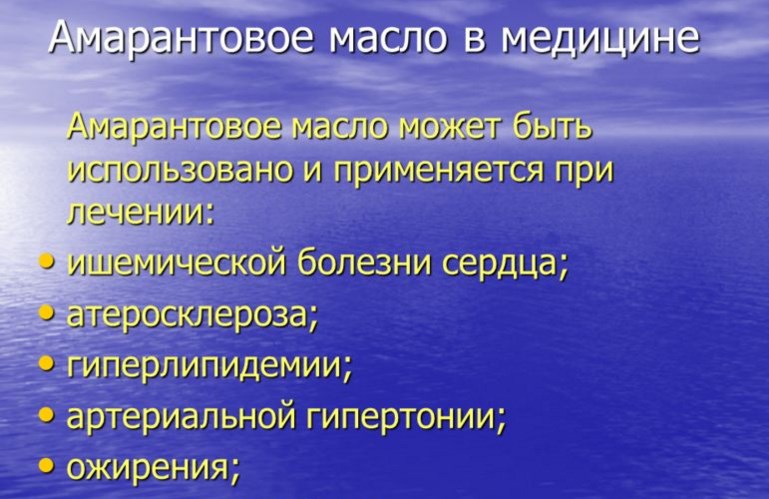 Амарантовое масло в медицине

Амарантовое масло может быть использовано и применяется при лечении:

• ишемической болезни сердца;
• атеросклероза;
• гиперлипидемии;
• артериальной гипертонии;
• ожирения;